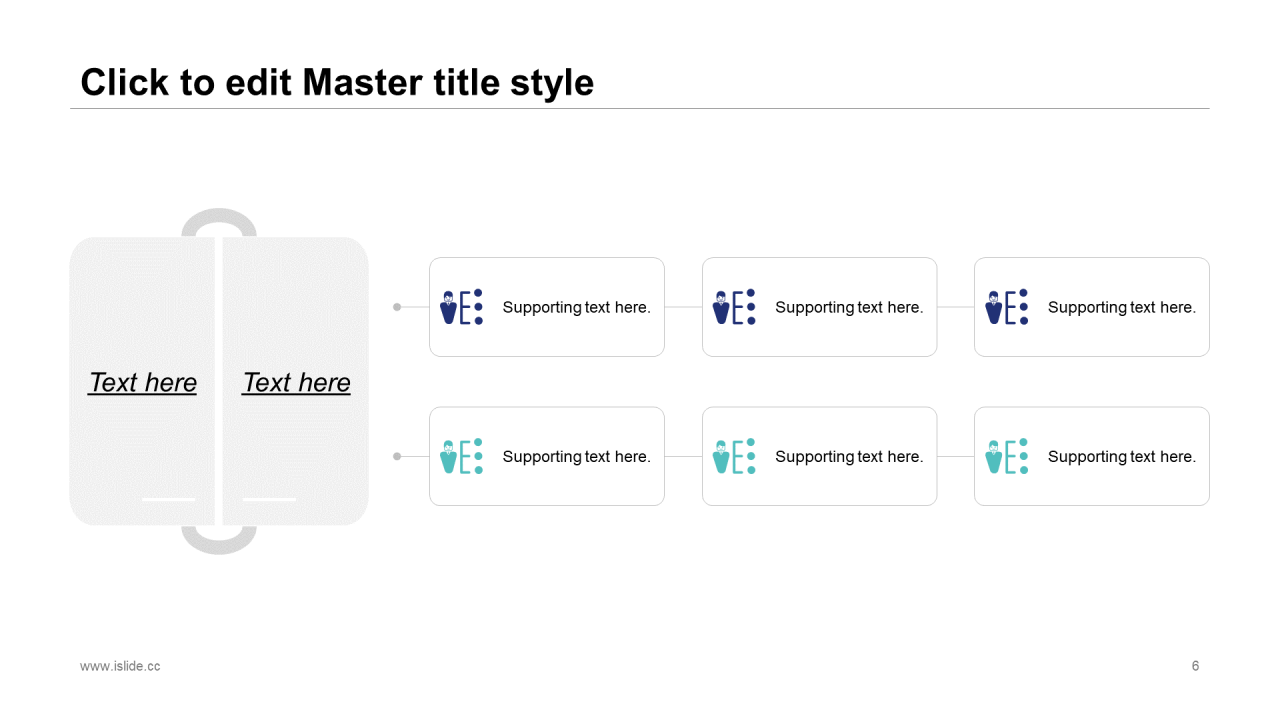 Click to edit Master title style

Text here

Text here

Supporting text here.

Supporting text here.

Supporting text here.

Supporting text here.

Supporting text here.

Supporting text here.

www.islide.cc

6